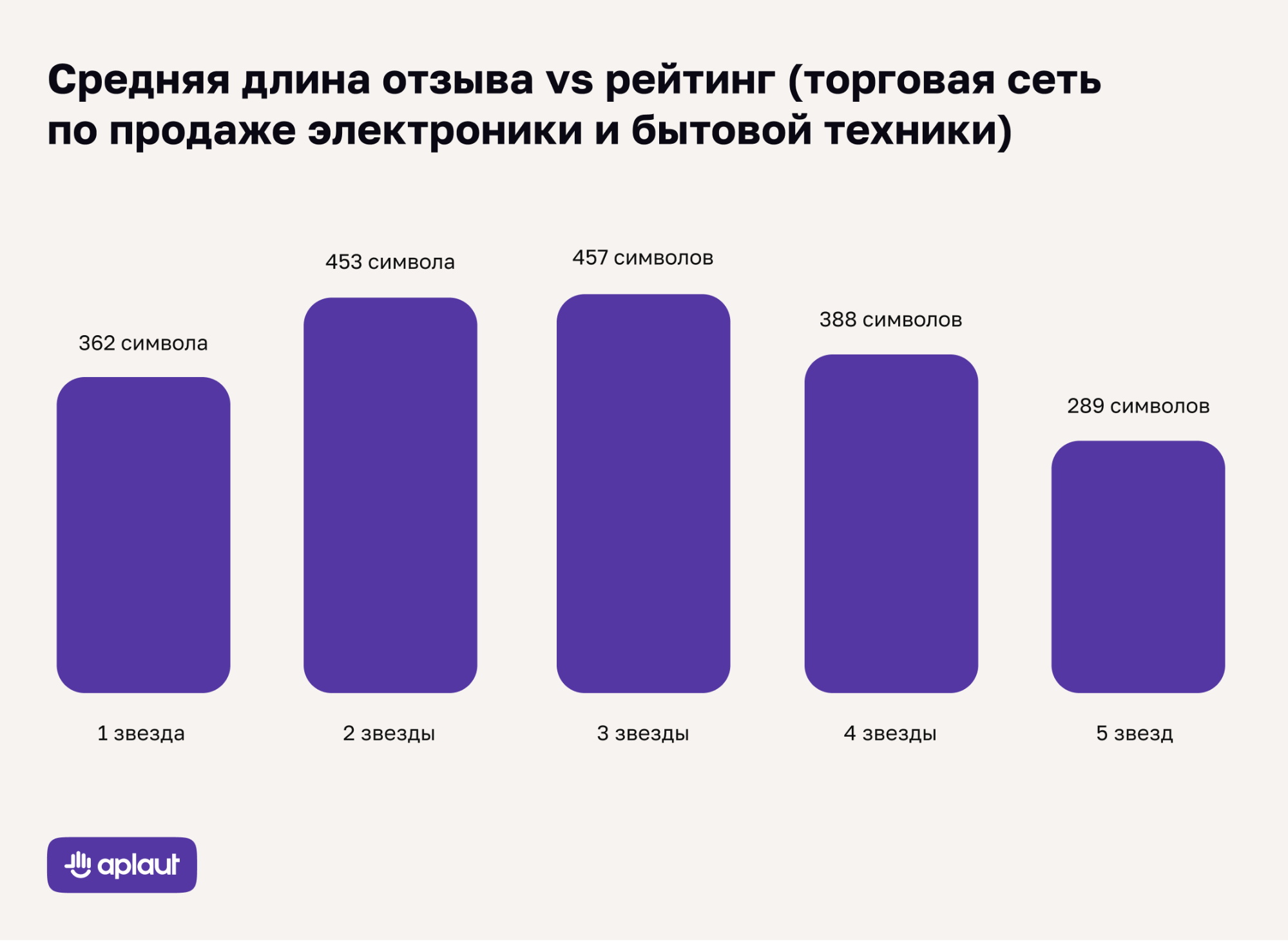 Средняя длина отзыва vs рейтинг (торговая сеть по продаже электроники и бытовой техники)

362 символа

453 символа

457 символов

388 символов

289 символов

1 звезда

2 звезды

3 звезды

4 звезды

5 звезд

aplaut